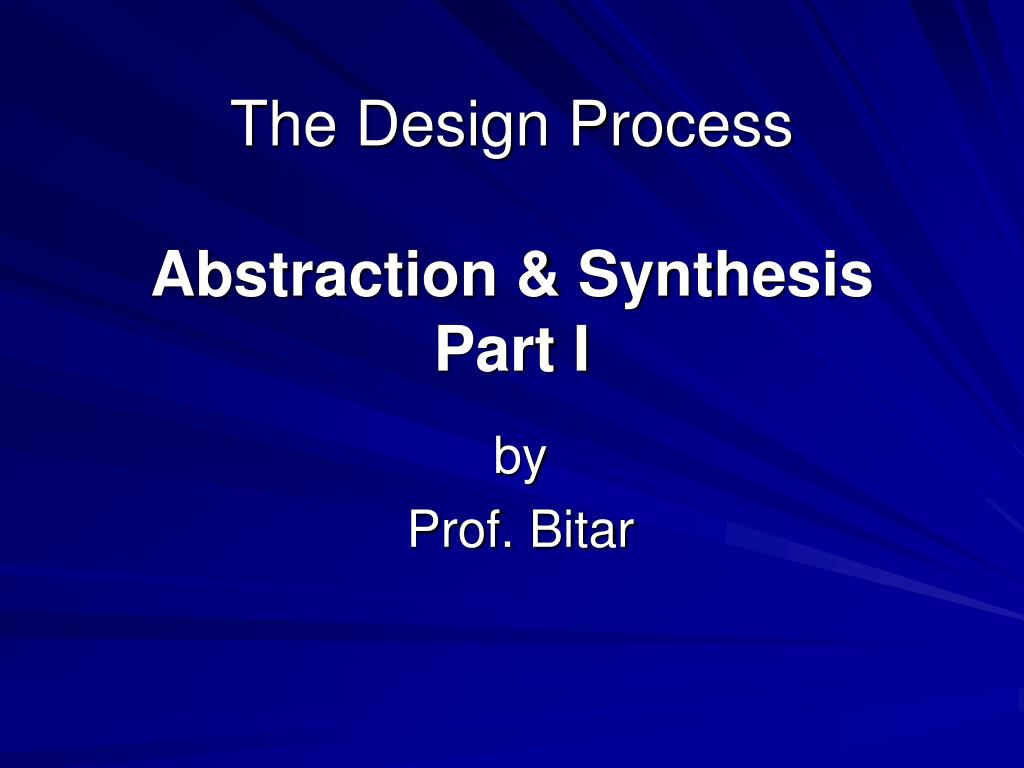 The Design Process

Abstraction & Synthesis
Part I

by
Prof. Bitar